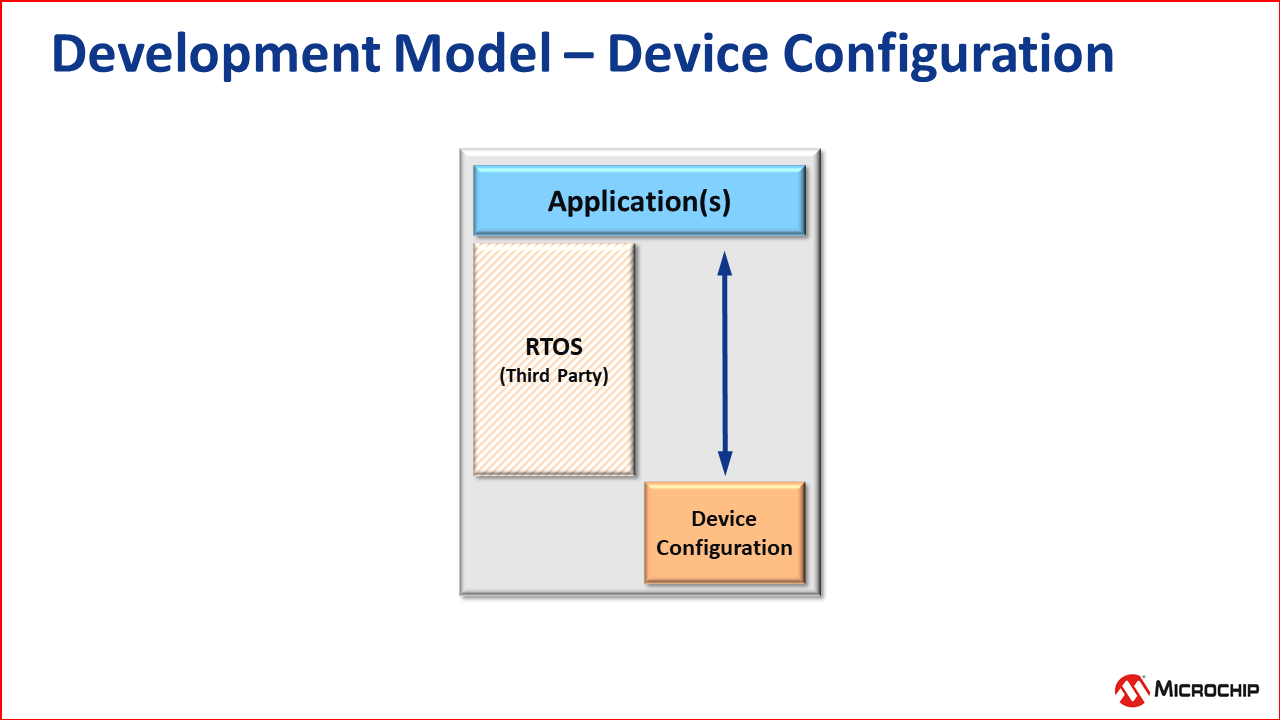 Development Model – Device Configuration

Application(s)

RTOS
(Third Party)

Device
Configuration

MICROCHIP